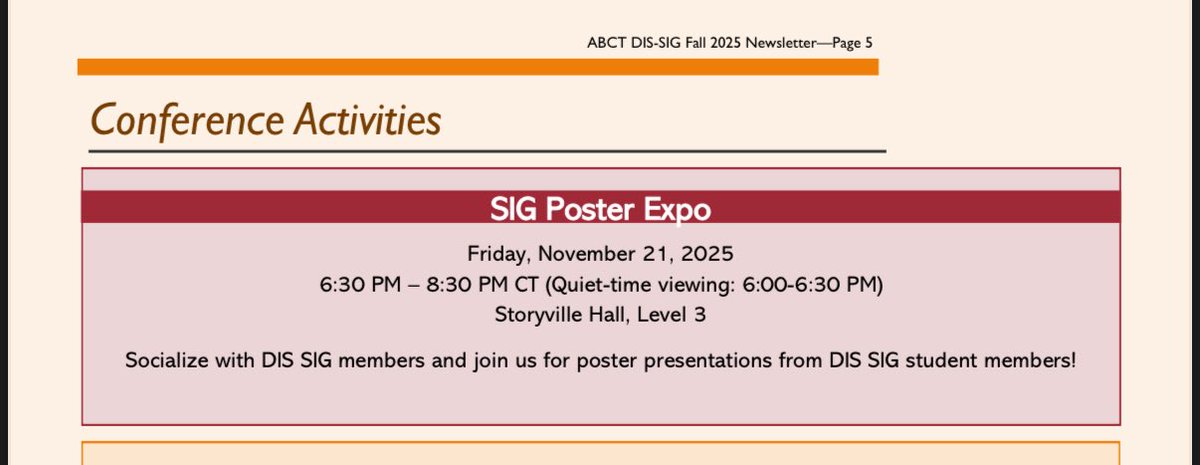 ABCT DIS-SIG Fall 2025 Newsletter—Page 5

Conference Activities

SIG Poster Expo

Friday, November 21, 2025
6:30 PM – 8:30 PM CT (Quiet-time viewing: 6:00-6:30 PM)
Storyville Hall, Level 3

Socialize with DIS SIG members and join us for poster presentations from DIS SIG student members!